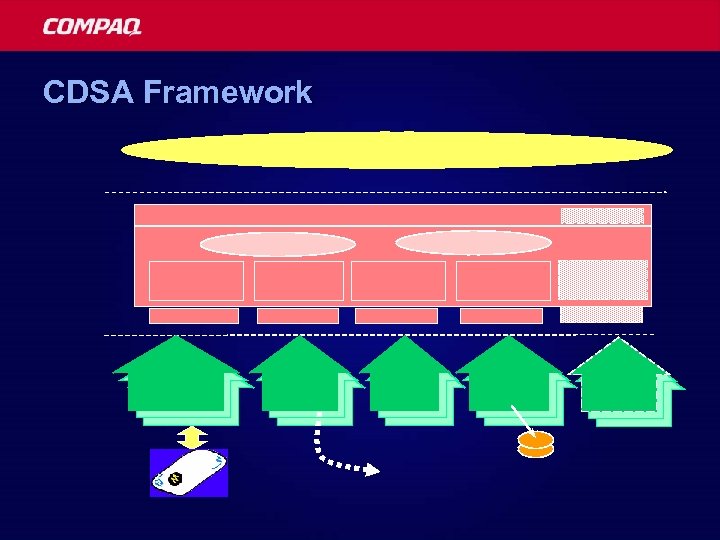 COMPAQ

CDSA Framework